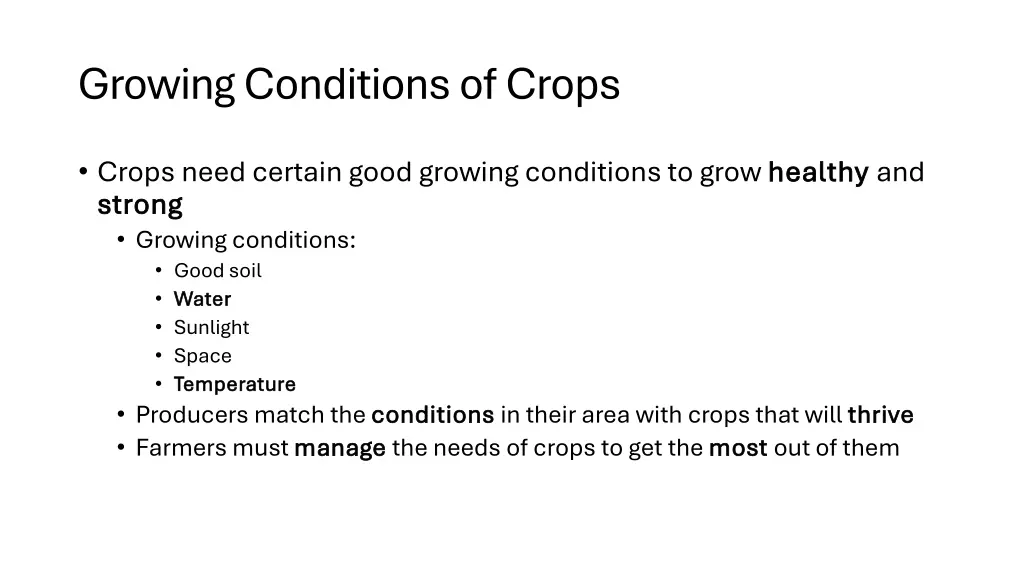 Growing Conditions of Crops

• Crops need certain good growing conditions to grow healthy and strong
 • Growing conditions:
  • Good soil
  • Water
  • Sunlight
  • Space
  • Temperature
 • Producers match the conditions in their area with crops that will thrive
 • Farmers must manage the needs of crops to get the most out of them